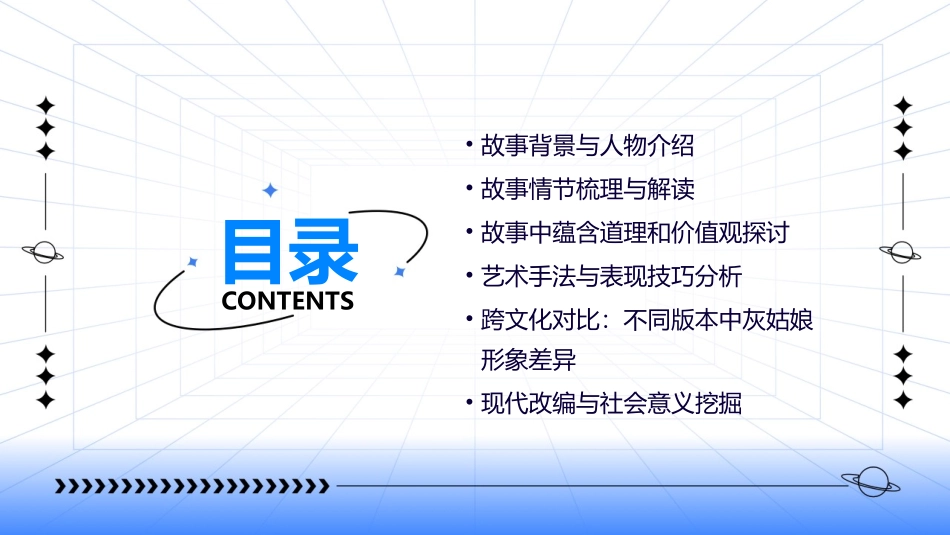 目录
CONTENTS

• 故事背景与人物介绍
• 故事情节梳理与解读
• 故事中蕴含道理和价值观探讨
• 艺术手法与表现技巧分析
• 跨文化对比：不同版本中灰姑娘形象差异
• 现代改编与社会意义挖掘